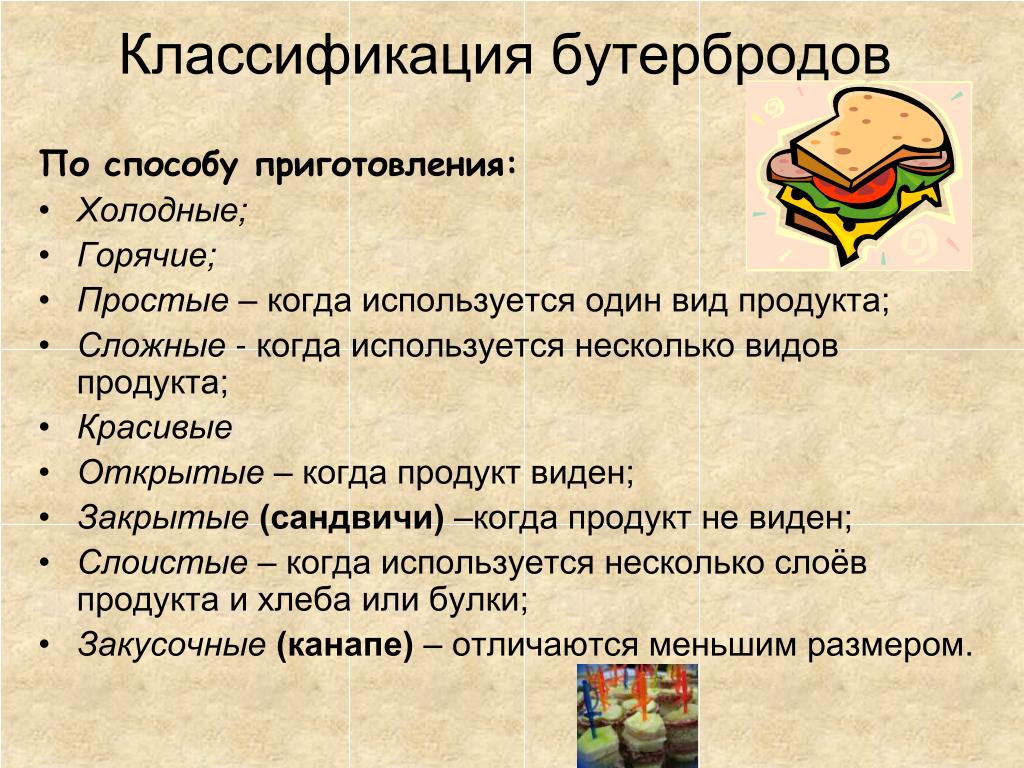 Классификация бутербродов

По способу приготовления:
• Холодные;
• Горячие;
• Простые – когда используется один вид продукта;
• Сложные - когда используется несколько видов продукта;
• Красивые
• Открытые – когда продукт виден;
• Закрытые (сандвичи) –когда продукт не виден;
• Слоистые – когда используется несколько слоёв продукта и хлеба или булки;
• Закусочные (канапе) – отличаются меньшим размером.